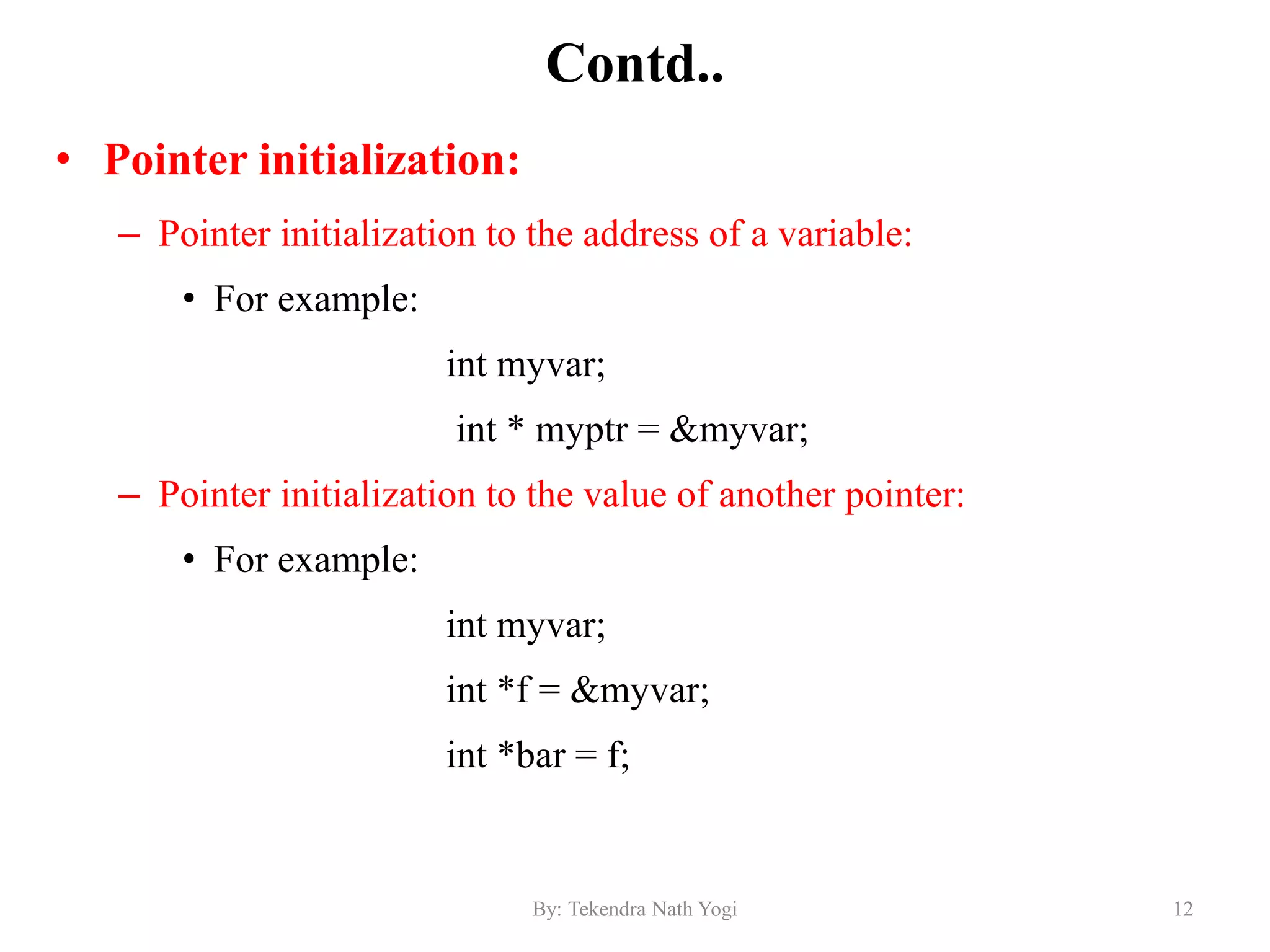 Contd..

• Pointer initialization:

– Pointer initialization to the address of a variable:

• For example:

int myvar;

int * myptr = &myvar;

– Pointer initialization to the value of another pointer:

• For example:

int myvar;

int *f = &myvar;

int *bar = f;

By: Tekendra Nath Yogi

12